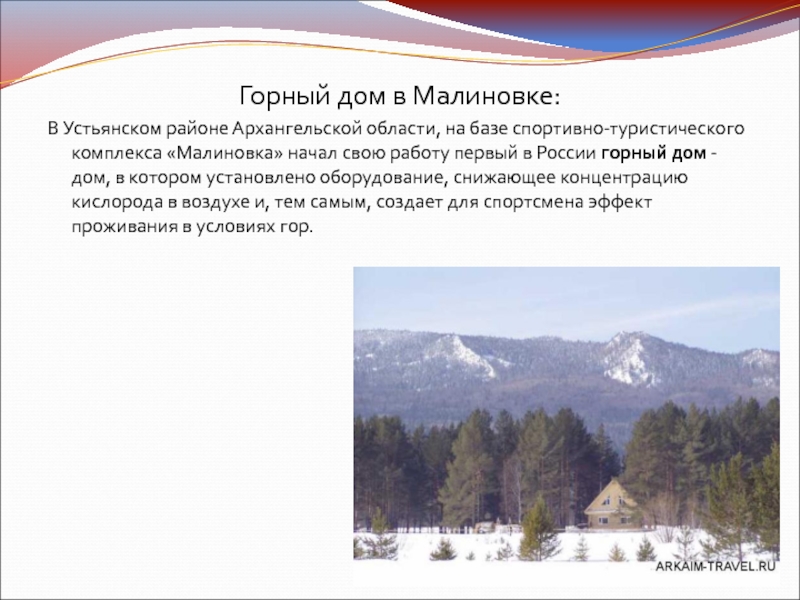 Горный дом в Малиновке:

В Устьянском районе Архангельской области, на базе спортивно-туристического комплекса «Малиновка» начал свою работу первый в России горный дом - дом, в котором установлено оборудование, снижающее концентрацию кислорода в воздухе и, тем самым, создает для спортсмена эффект проживания в условиях гор.

ARKAIM-TRAVEL.RU